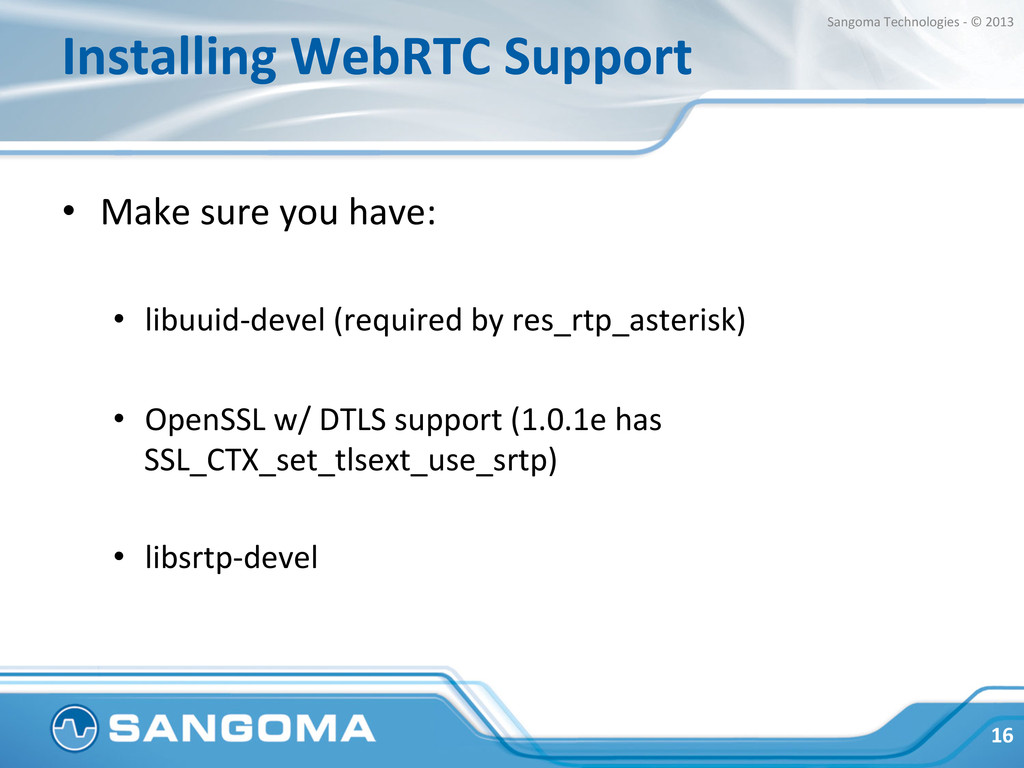 Sangoma Technologies - © 2013

Installing WebRTC Support

• Make sure you have:

• libuuid-devel (required by res_rtp_asterisk)

• OpenSSL w/ DTLS support (1.0.1e has SSL_CTX_set_tlsext_use_srtp)

• libsrtp-devel

SANGOMA

16